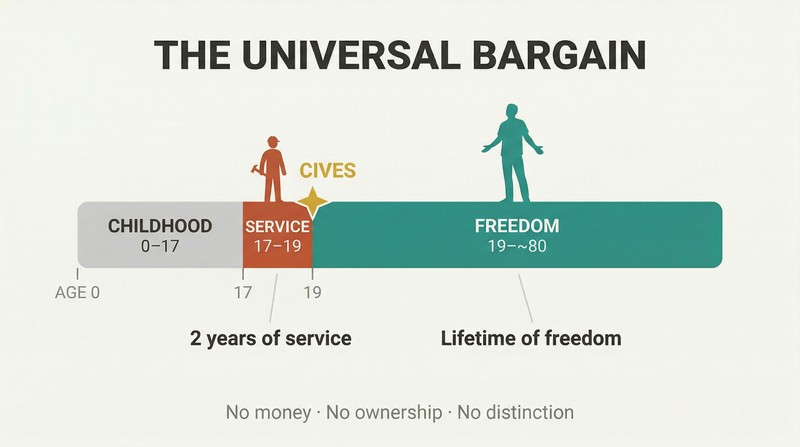 THE UNIVERSAL BARGAIN

CIVES

CHILDHOOD
0–17

SERVICE
17–19

FREEDOM
19–~80

AGE 0
17
19

2 years of service

Lifetime of freedom

No money · No ownership · No distinction